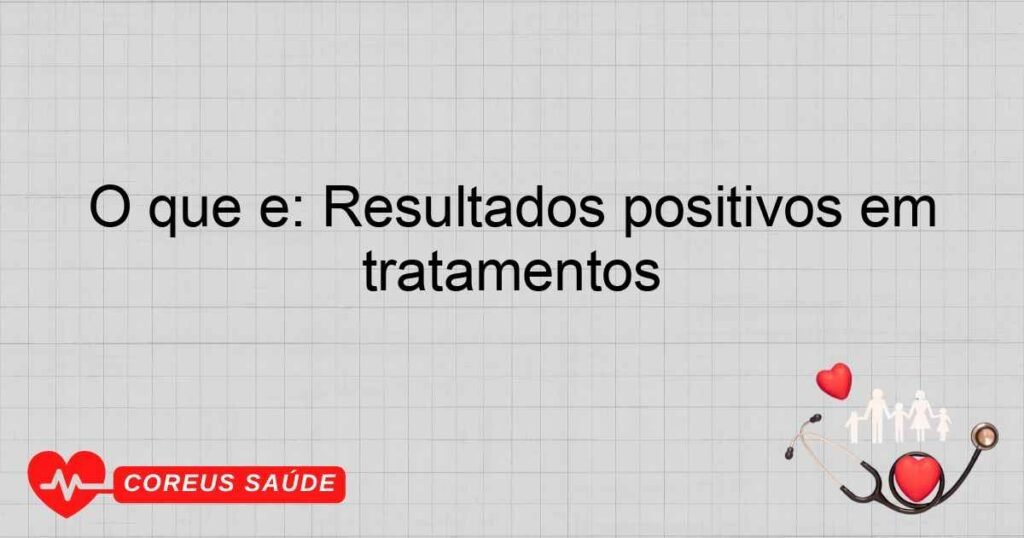 O que e: Resultados positivos em tratamentos

COREUS SAÚDE